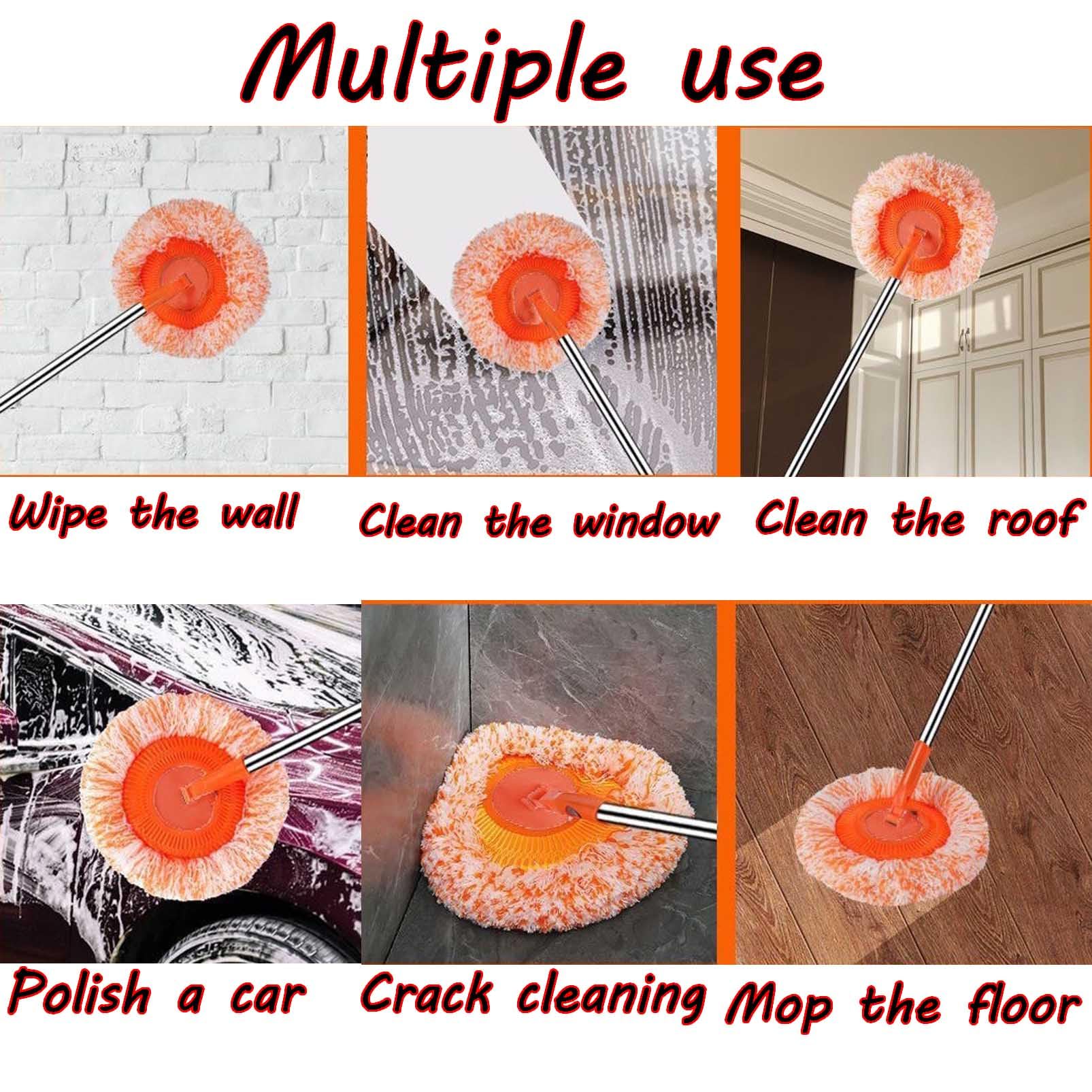 Multiple use

Wipe the wall

Clean the window

Clean the roof

Polish a car

Crack cleaning

Mop the floor